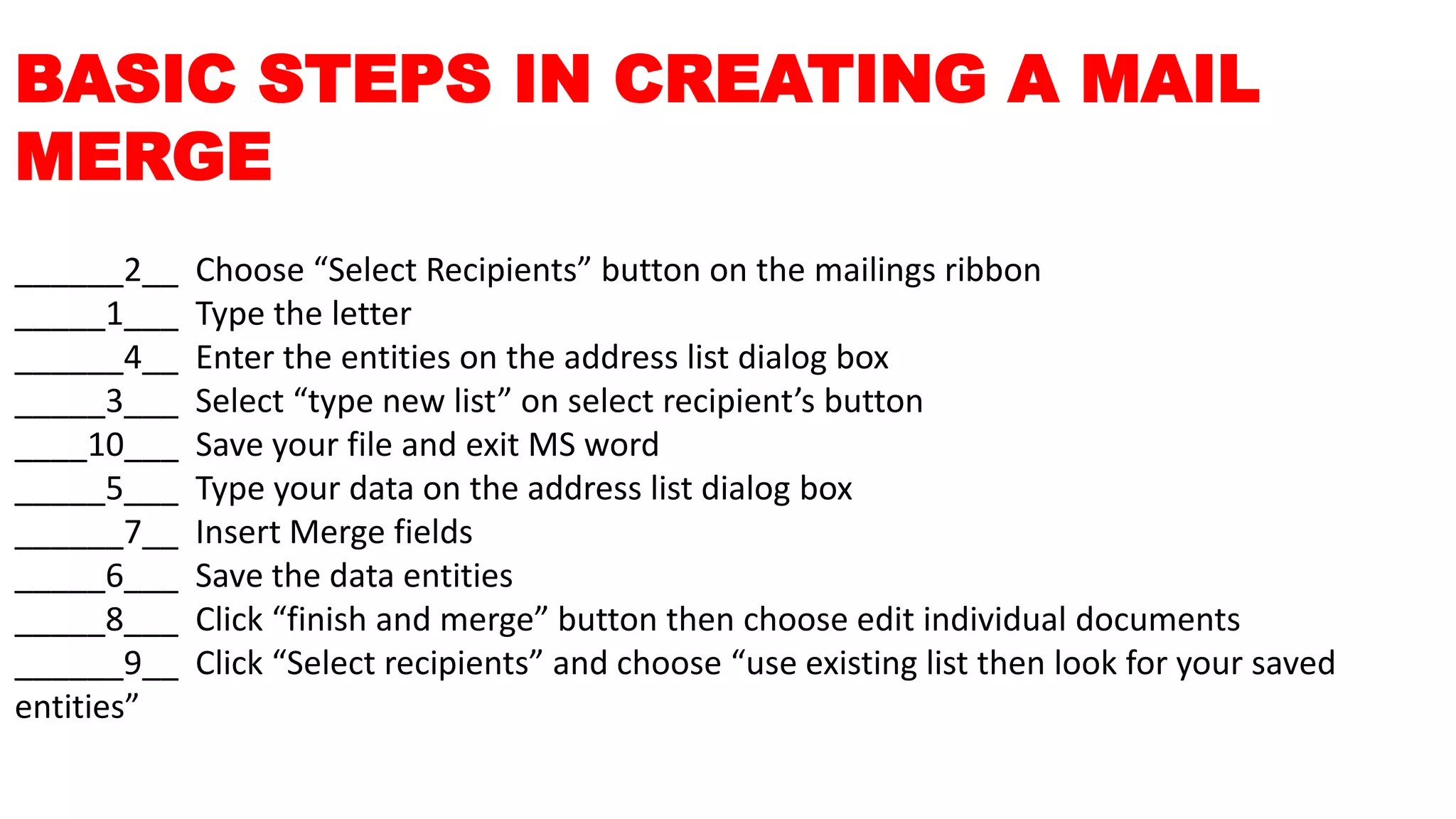 BASIC STEPS IN CREATING A MAIL MERGE

______2__ Choose “Select Recipients” button on the mailings ribbon
_____1___ Type the letter
______4__ Enter the entities on the address list dialog box
_____3___ Select “type new list” on select recipient’s button
____10___ Save your file and exit MS word
_____5___ Type your data on the address list dialog box
______7__ Insert Merge fields
_____6___ Save the data entities
_____8___ Click “finish and merge” button then choose edit individual documents
______9__ Click “Select recipients” and choose “use existing list then look for your saved entities”